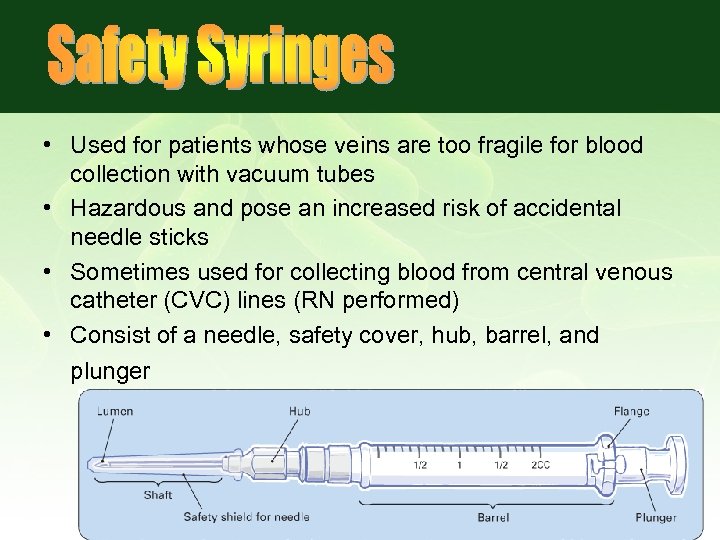 Safety Syringes

• Used for patients whose veins are too fragile for blood collection with vacuum tubes
• Hazardous and pose an increased risk of accidental needle sticks
• Sometimes used for collecting blood from central venous catheter (CVC) lines (RN performed)
• Consist of a needle, safety cover, hub, barrel, and plunger

Lumen
Hub
Flange
1/2
1
1/2
2CC
Shaft
Safety shield for needle
Barrel
Plunger